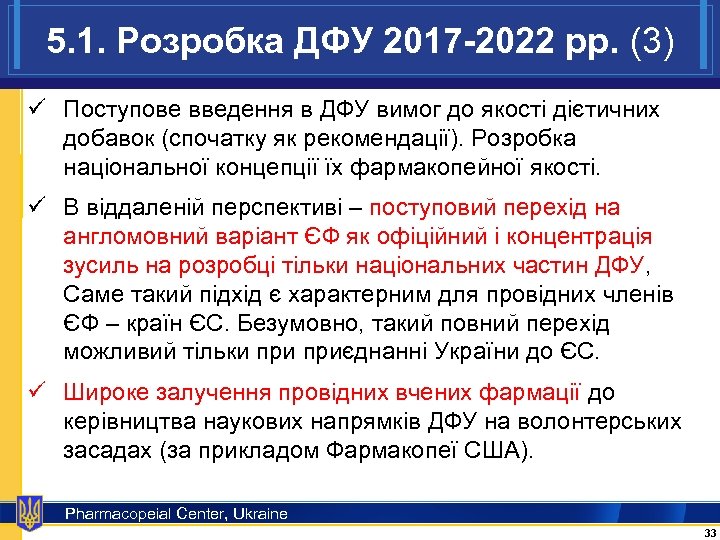 5.1. Розробка ДФУ 2017-2022 рр. (3)

✓ Поступове введення в ДФУ вимог до якості дієтичних добавок (спочатку як рекомендації). Розробка національної концепції їх фармакопейної якості.

✓ В віддаленій перспективі – поступовий перехід на англомовний варіант ЄФ як офіційний і концентрація зусиль на розробці тільки національних частин ДФУ, Саме такий підхід є характерним для провідних членів ЄФ – країн ЄС. Безумовно, такий повний перехід можливий тільки при приєднанні України до ЄС.

✓ Широке залучення провідних вчених фармації до керівництва наукових напрямків ДФУ на волонтерських засадах (за прикладом Фармакопеї США).

Pharmacopeial Center, Ukraine

33